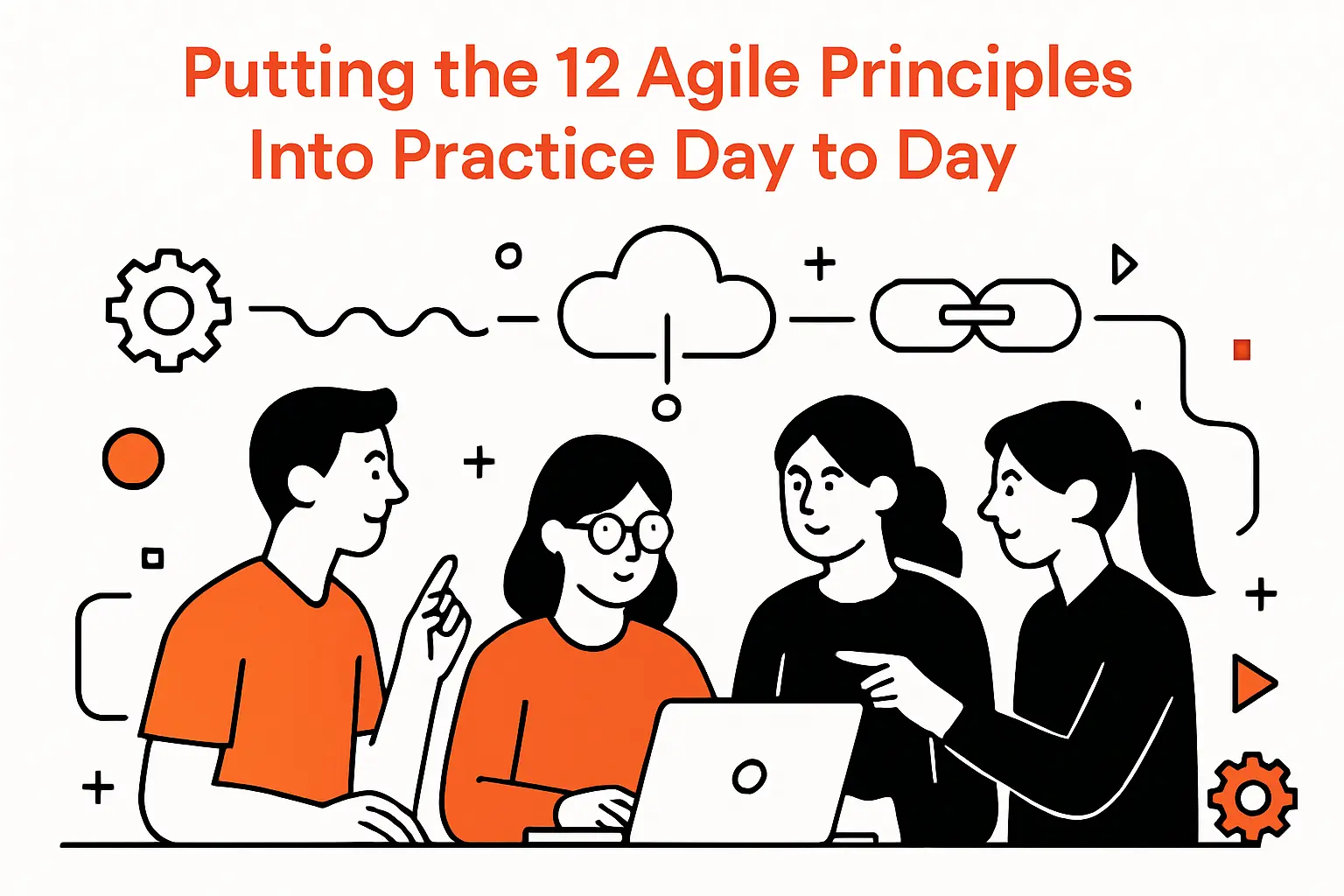 Putting the 12 Agile Principles Into Practice Day to Day